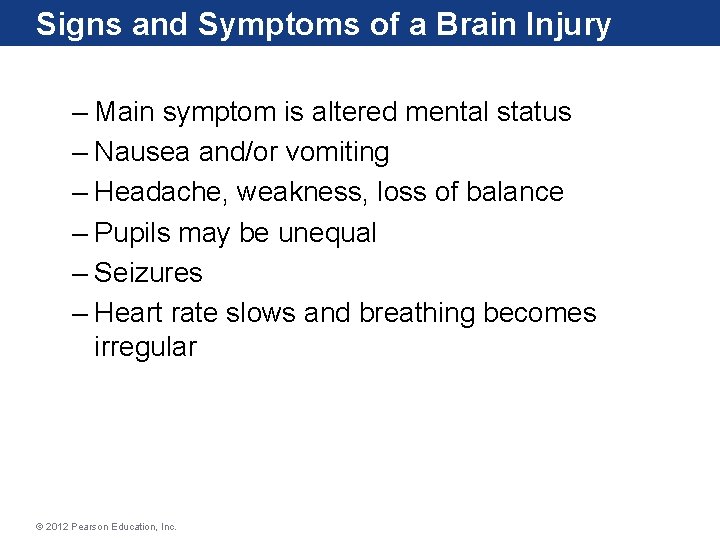 Signs and Symptoms of a Brain Injury

– Main symptom is altered mental status
– Nausea and/or vomiting
– Headache, weakness, loss of balance
– Pupils may be unequal
– Seizures
– Heart rate slows and breathing becomes irregular

© 2012 Pearson Education, Inc.